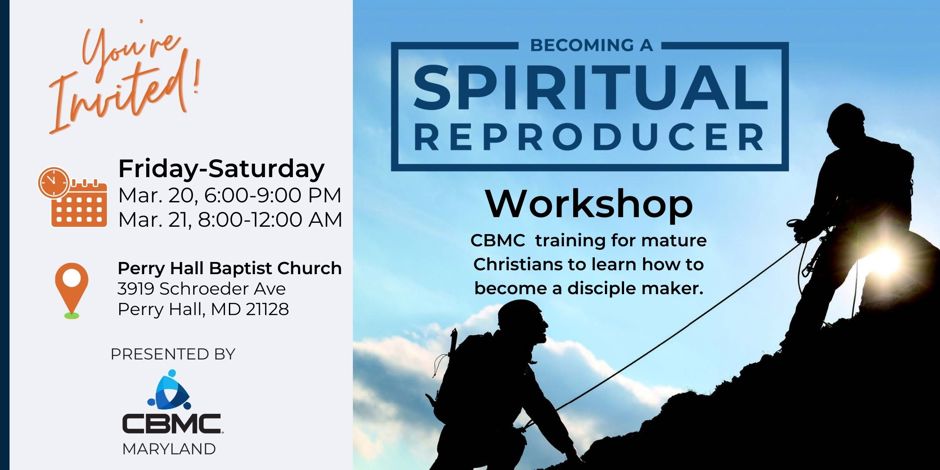 You're Invited!

Friday-Saturday
Mar. 20, 6:00-9:00 PM
Mar. 21, 8:00-12:00 AM

Perry Hall Baptist Church
3919 Schroeder Ave
Perry Hall, MD 21128

PRESENTED BY

CBMC
MARYLAND

BECOMING A
SPIRITUAL
REPRODUCER

Workshop

CBMC training for mature Christians to learn how to become a disciple maker.